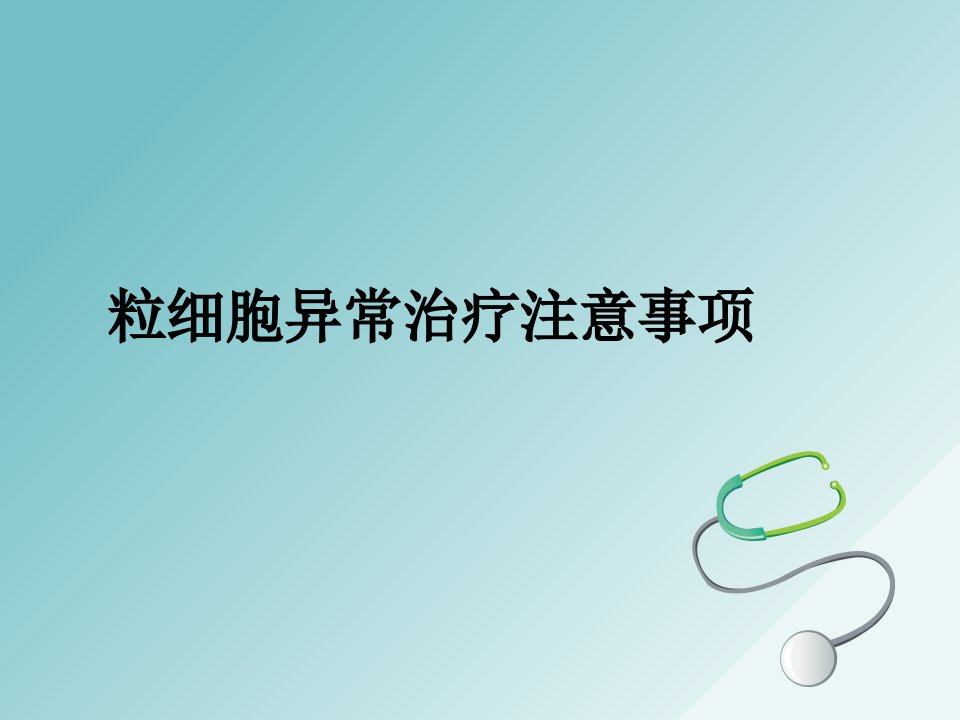 粒细胞异常治疗注意事项